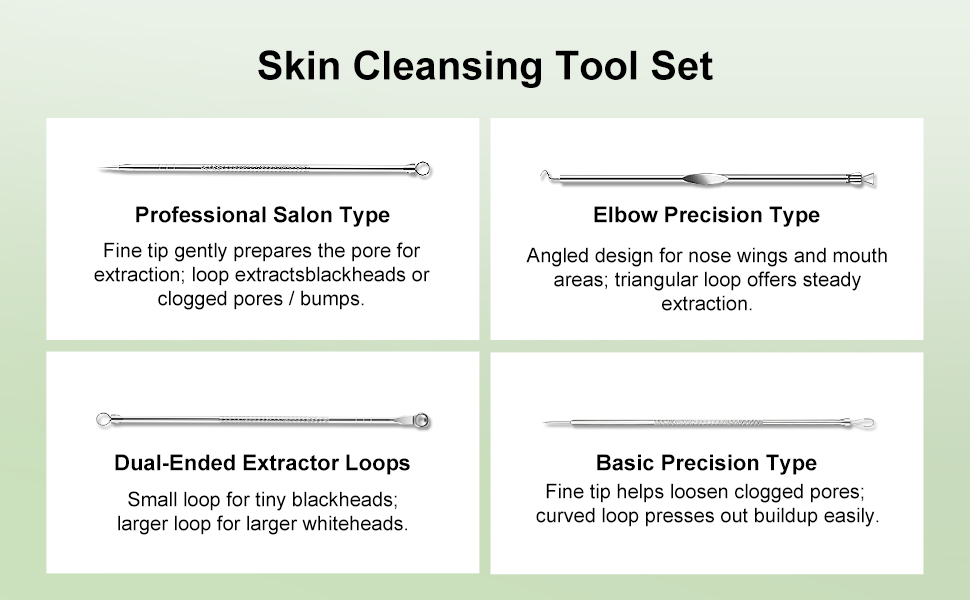 Skin Cleansing Tool Set

Professional Salon Type

Fine tip gently prepares the pore for extraction; loop extractsblackheads or clogged pores / bumps.

Elbow Precision Type

Angled design for nose wings and mouth areas; triangular loop offers steady extraction.

Dual-Ended Extractor Loops

Small loop for tiny blackheads; larger loop for larger whiteheads.

Basic Precision Type

Fine tip helps loosen clogged pores; curved loop presses out buildup easily.